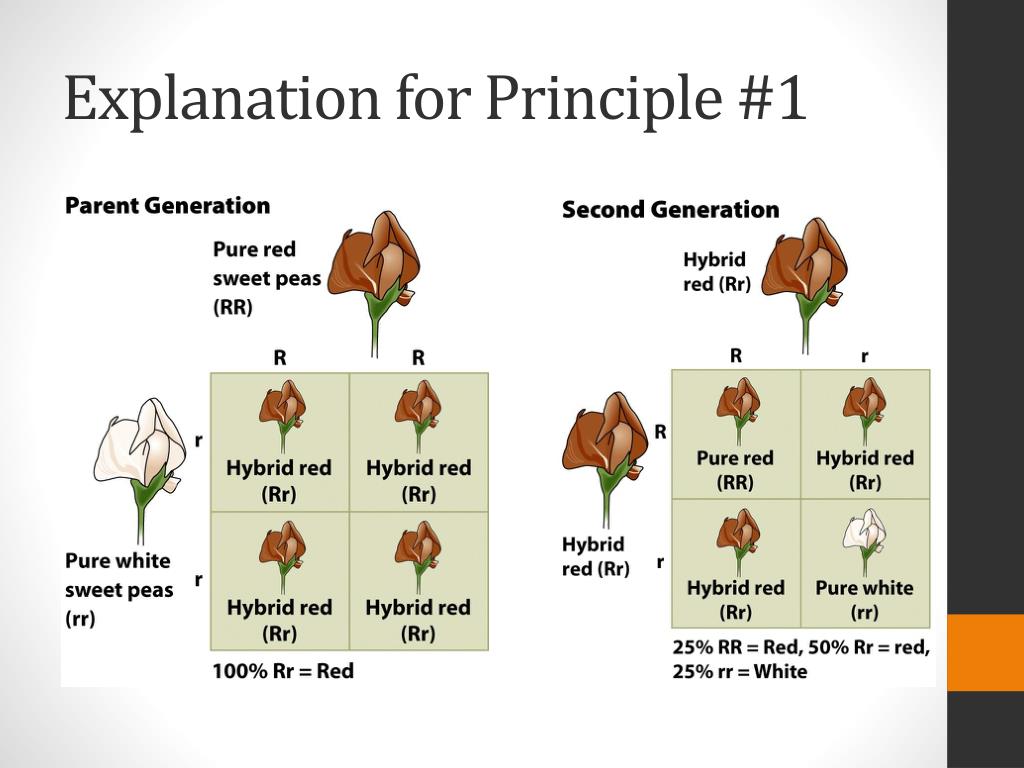 Explanation for Principle #1

Parent Generation

Pure red sweet peas (RR)

Pure white sweet peas (rr)

| | R | R |
|---|---|---|
| r | Hybrid red (Rr) | Hybrid red (Rr) |
| r | Hybrid red (Rr) | Hybrid red (Rr) |

100% Rr = Red

Second Generation

Hybrid red (Rr)

Hybrid red (Rr)

| | R | r |
|---|---|---|
| R | Pure red (RR) | Hybrid red (Rr) |
| r | Hybrid red (Rr) | Pure white (rr) |

25% RR = Red, 50% Rr = red, 25% rr = White